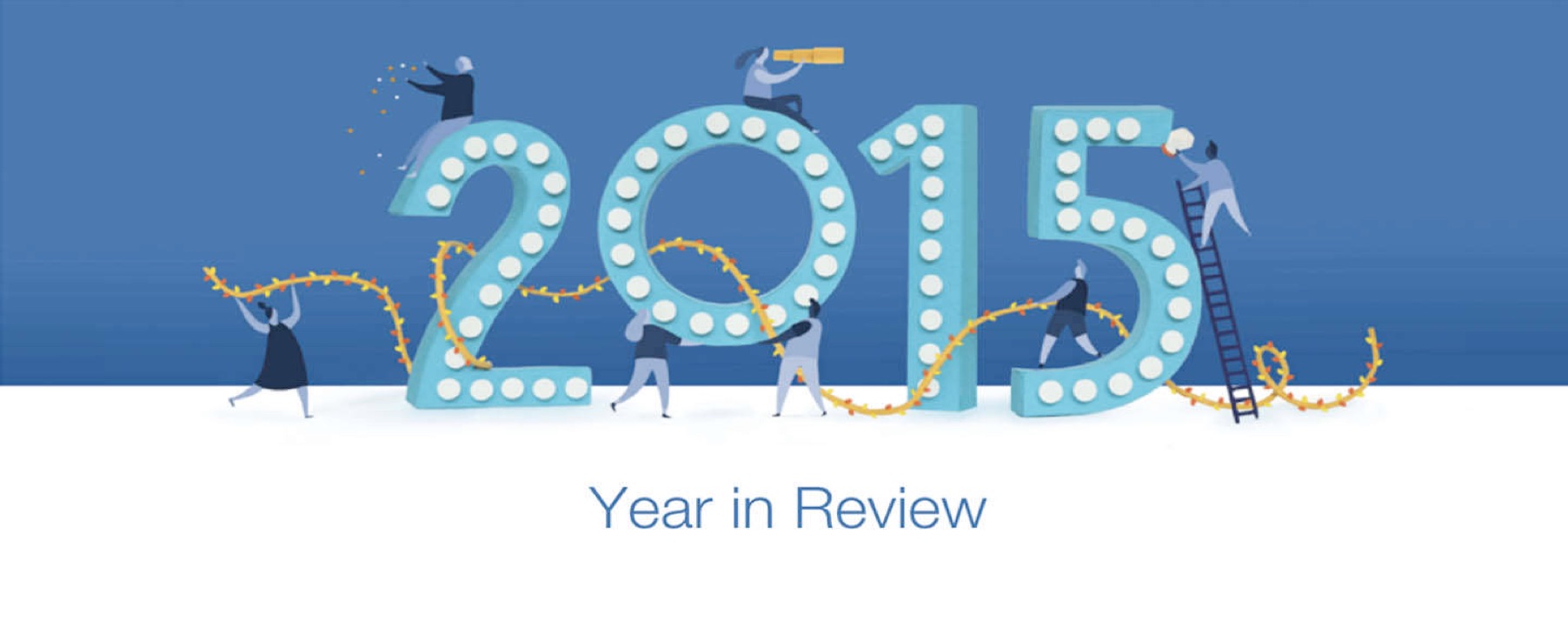 2015

Year in Review